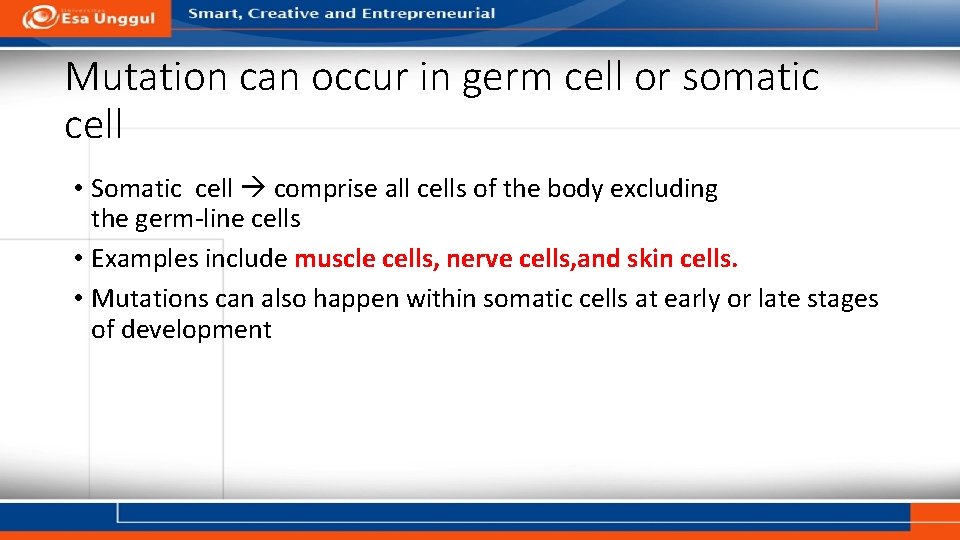 Esa Unggul

Smart, Creative and Entrepreneurial

Mutation can occur in germ cell or somatic cell

• Somatic cell → comprise all cells of the body excluding the germ-line cells
• Examples include muscle cells, nerve cells,and skin cells.
• Mutations can also happen within somatic cells at early or late stages of development